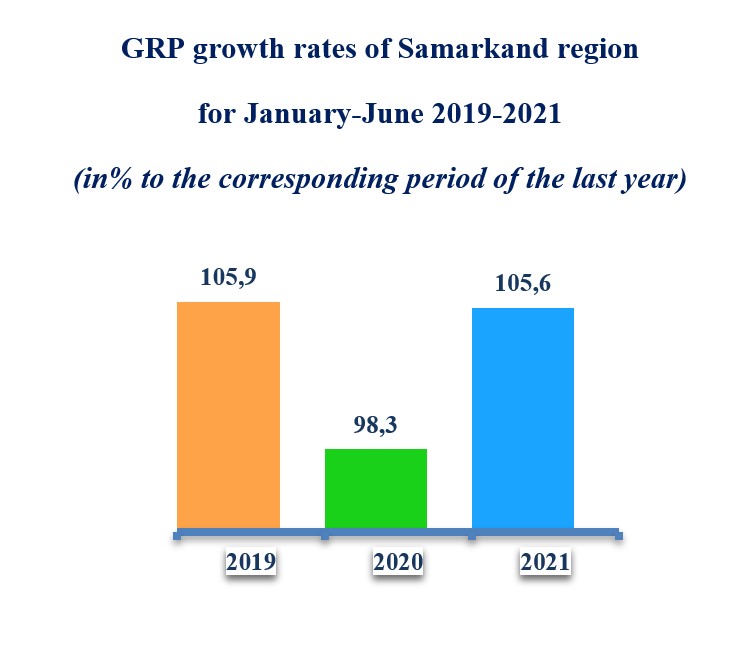 GRP growth rates of Samarkand region

for January-June 2019-2021

(in% to the corresponding period of the last year)

105,9

98,3

105,6

2019

2020

2021